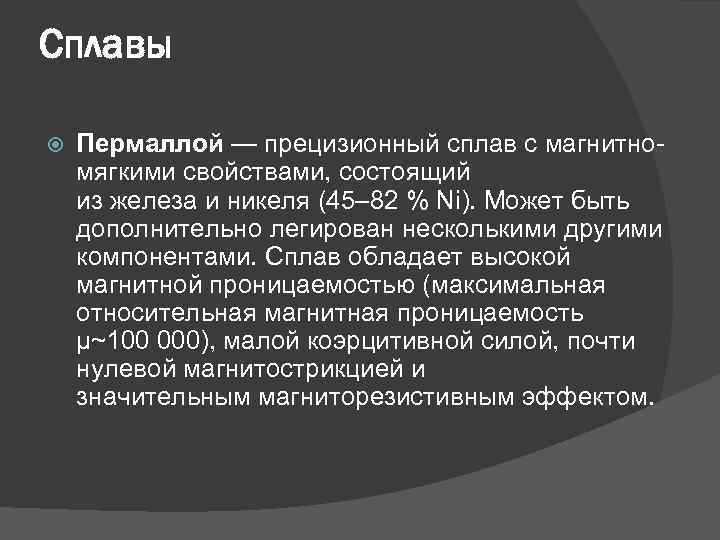 Сплавы

Пермаллой — прецизионный сплав с магнитно-мягкими свойствами, состоящий из железа и никеля (45–82 % Ni). Может быть дополнительно легирован несколькими другими компонентами. Сплав обладает высокой магнитной проницаемостью (максимальная относительная магнитная проницаемость μ~100 000), малой коэрцитивной силой, почти нулевой магнитострикцией и значительным магниторезистивным эффектом.